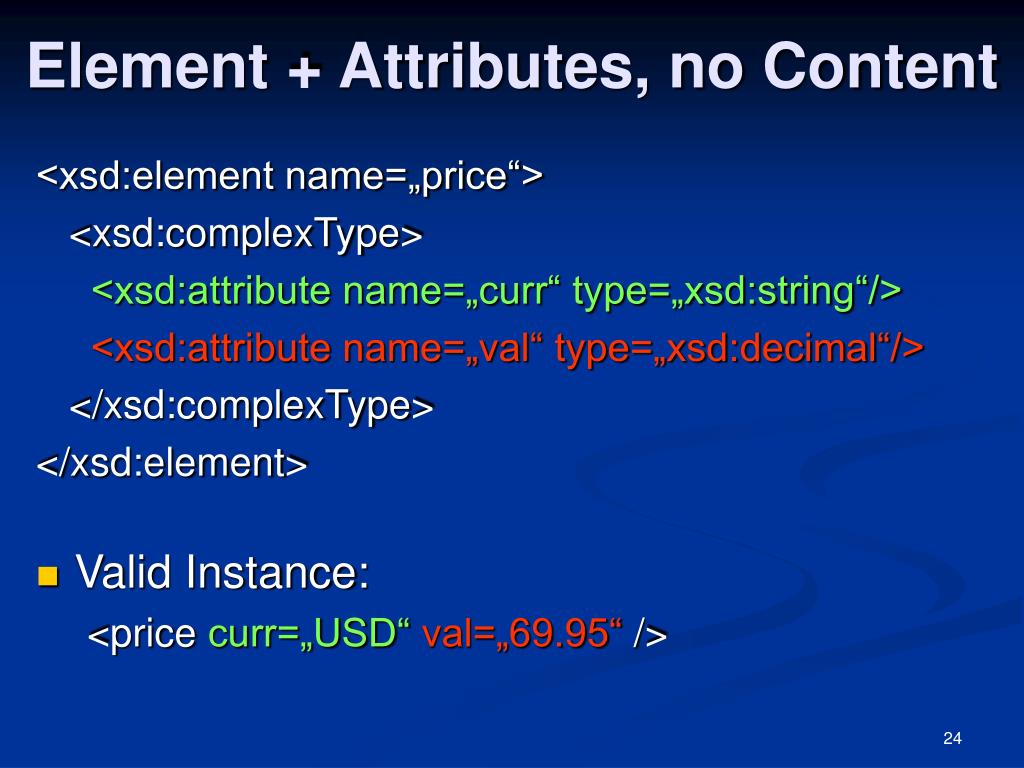 Element + Attributes, no Content

<xsd:element name=„price“>
<xsd:complexType>
<xsd:attribute name=„curr“ type=„xsd:string“/>
<xsd:attribute name=„val“ type=„xsd:decimal“/>
</xsd:complexType>
</xsd:element>

Valid Instance:
<price curr=„USD“ val=„69.95“ />

24